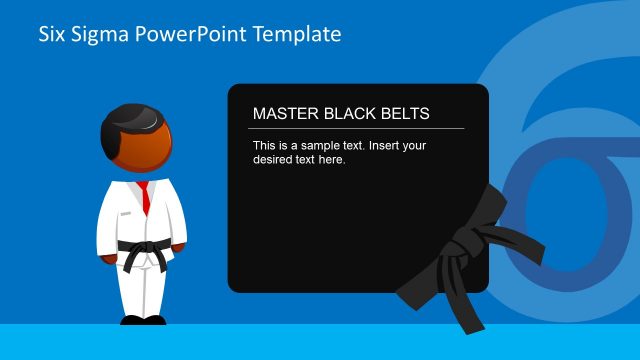 Six Sigma PowerPoint Template

MASTER BLACK BELTS

This is a sample text. Insert your desired text here.